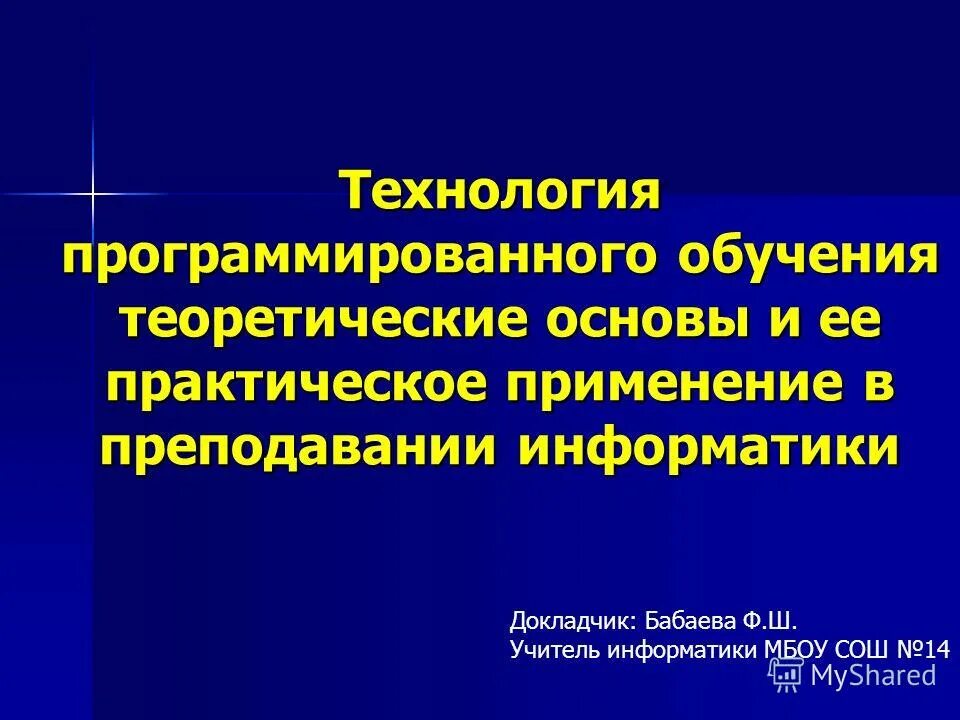 Технология программированного обучения теоретические основы и ее практическое применение в преподавании информатики

Докладчик: Бабаева Ф.Ш.
Учитель информатики МБОУ СОШ №14

MyShared